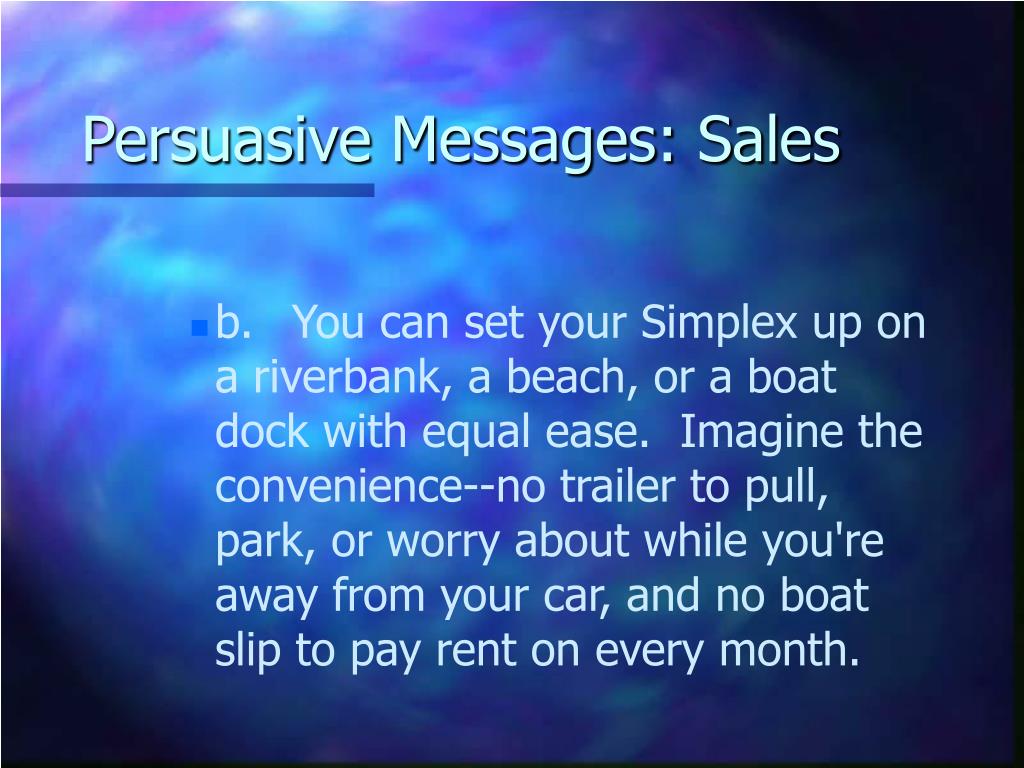 Persuasive Messages: Sales

b. You can set your Simplex up on a riverbank, a beach, or a boat dock with equal ease. Imagine the convenience--no trailer to pull, park, or worry about while you're away from your car, and no boat slip to pay rent on every month.